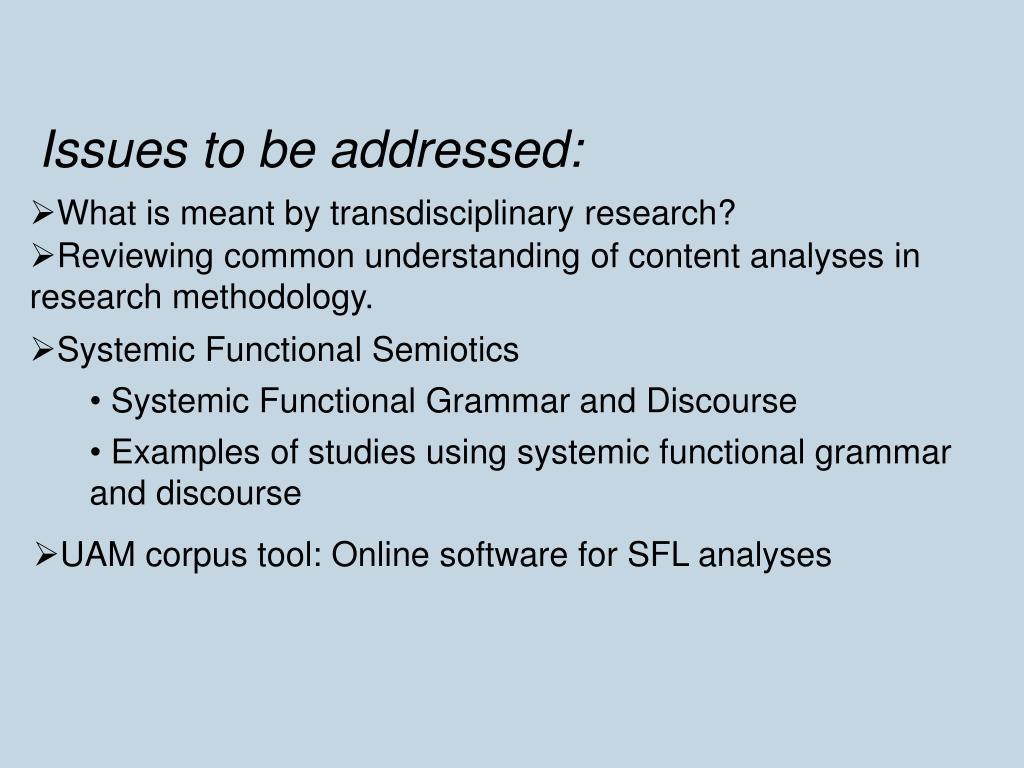 Issues to be addressed:

➢What is meant by transdisciplinary research?
➢Reviewing common understanding of content analyses in research methodology.

➢Systemic Functional Semiotics

• Systemic Functional Grammar and Discourse

• Examples of studies using systemic functional grammar and discourse

➢UAM corpus tool: Online software for SFL analyses